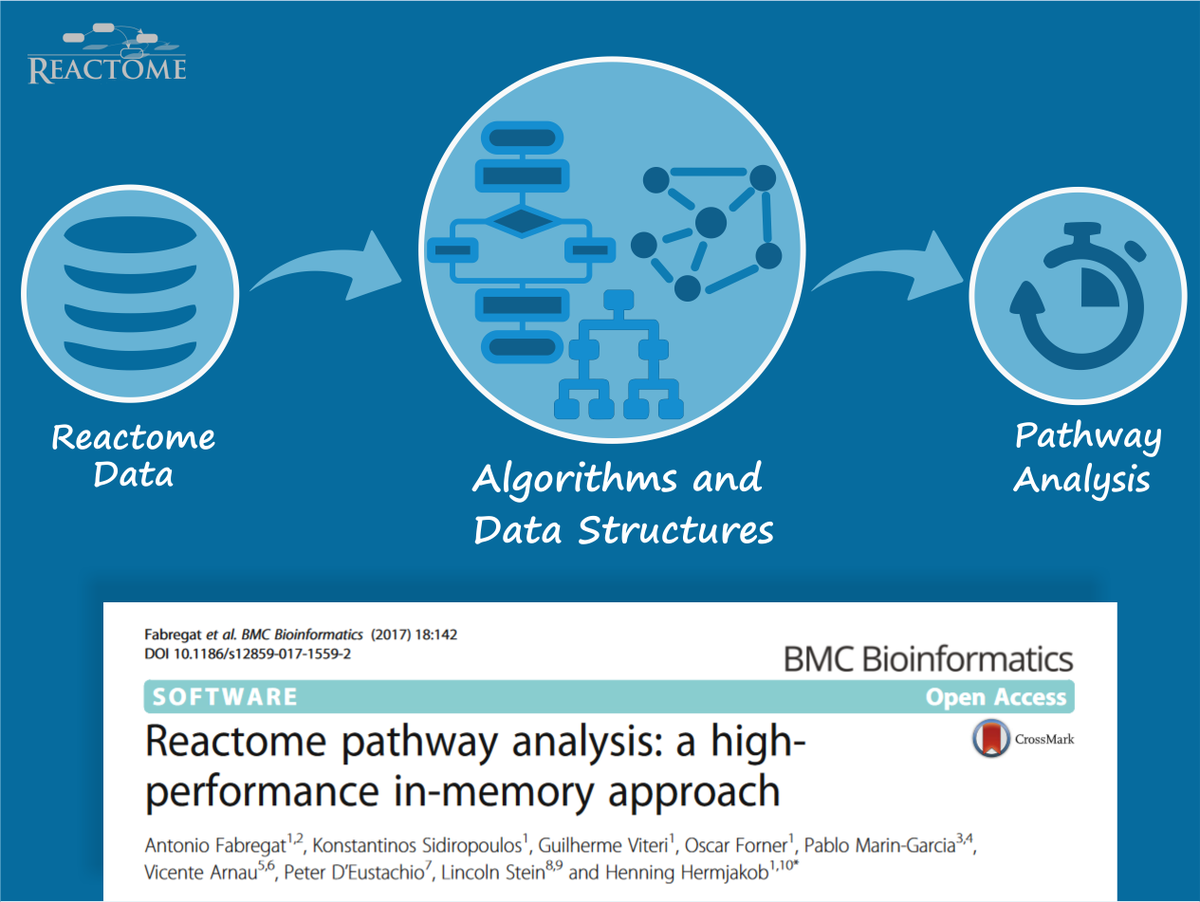 REACTOME

Reactome Data

Algorithms and Data Structures

Pathway Analysis

Fabregat et al. BMC Bioinformatics (2017) 18:142
DOI 10.1186/s12859-017-1559-2

BMC Bioinformatics

SOFTWARE

Open Access

Reactome pathway analysis: a high-performance in-memory approach

CrossMark

Antonio Fabregat$^{1,2}$, Konstantinos Sidiropoulos$^{1}$, Guilherme Viteri$^{1}$, Oscar Forner$^{1}$, Pablo Marin-Garcia$^{3,4}$, Vicente Arnau$^{5,6}$, Peter D'Eustachio$^{7}$, Lincoln Stein$^{8,9}$ and Henning Hermjakob$^{1,10*}$